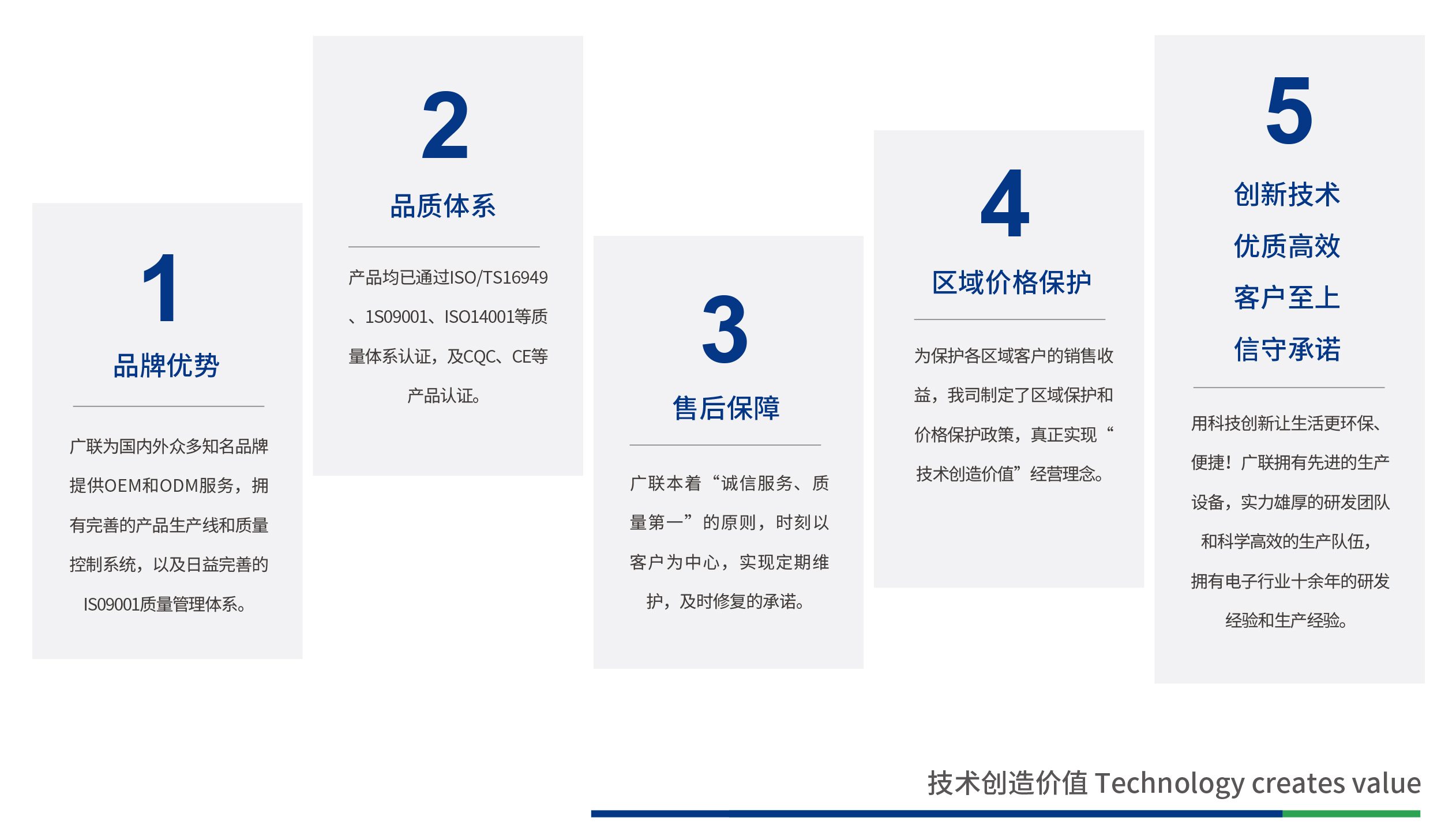 1

品牌优势

广联为国内外众多知名品牌提供OEM和ODM服务，拥有完善的产品生产线和质量控制系统，以及日益完善的IS09001质量管理体系。

2

品质体系

产品均已通过ISO/TS16949、1S09001、ISO14001等质量体系认证，及CQC、CE等产品认证。

3

售后保障

广联本着“诚信服务、质量第一”的原则，时刻以客户为中心，实现定期维护，及时修复的承诺。

4

区域价格保护

为保护各区域客户的销售收益，我司制定了区域保护和价格保护政策，真正实现“技术创造价值”经营理念。

5

创新技术
优质高效
客户至上
信守承诺

用科技创新让生活更环保、便捷！广联拥有先进的生产设备，实力雄厚的研发团队和科学高效的生产队伍，拥有电子行业十余年的研发经验和生产经验。

技术创造价值 Technology creates value